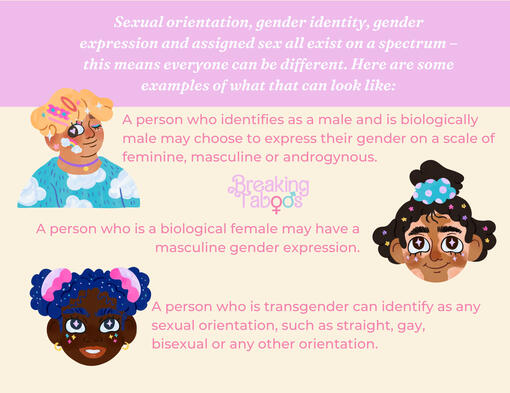 Sexual orientation, gender identity, gender expression and assigned sex all exist on a spectrum – this means everyone can be different. Here are some examples of what that can look like:

A person who identifies as a male and is biologically male may choose to express their gender on a scale of feminine, masculine or androgynous.

Breaking Taboos

A person who is a biological female may have a masculine gender expression.

A person who is transgender can identify as any sexual orientation, such as straight, gay, bisexual or any other orientation.